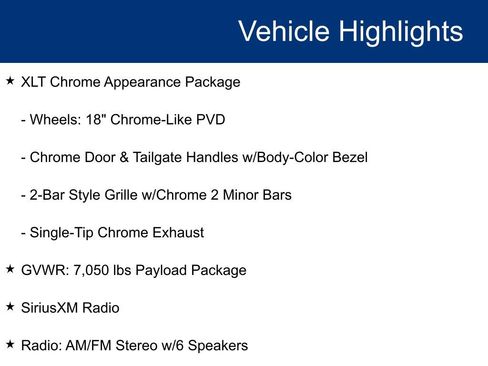 Vehicle Highlights

★ XLT Chrome Appearance Package

- Wheels: 18" Chrome-Like PVD

- Chrome Door & Tailgate Handles w/Body-Color Bezel

- 2-Bar Style Grille w/Chrome 2 Minor Bars

- Single-Tip Chrome Exhaust

★ GVWR: 7,050 lbs Payload Package

★ SiriusXM Radio

★ Radio: AM/FM Stereo w/6 Speakers